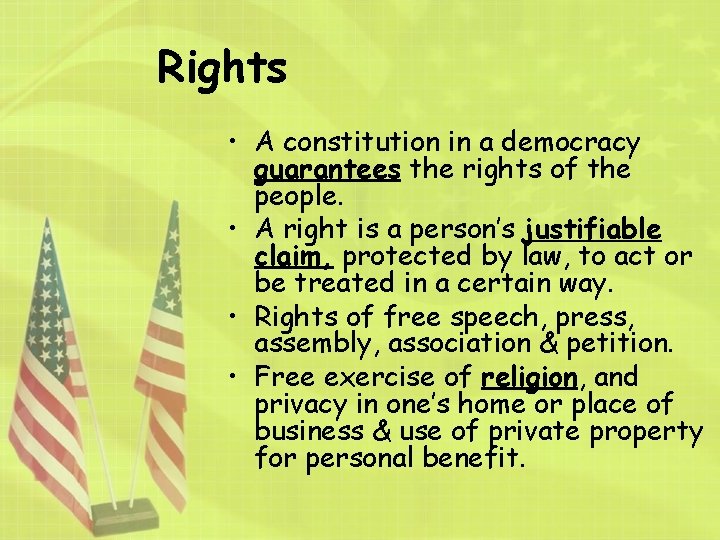 Rights

• A constitution in a democracy guarantees the rights of the people.
• A right is a person's justifiable claim, protected by law, to act or be treated in a certain way.
• Rights of free speech, press, assembly, association & petition.
• Free exercise of religion, and privacy in one's home or place of business & use of private property for personal benefit.